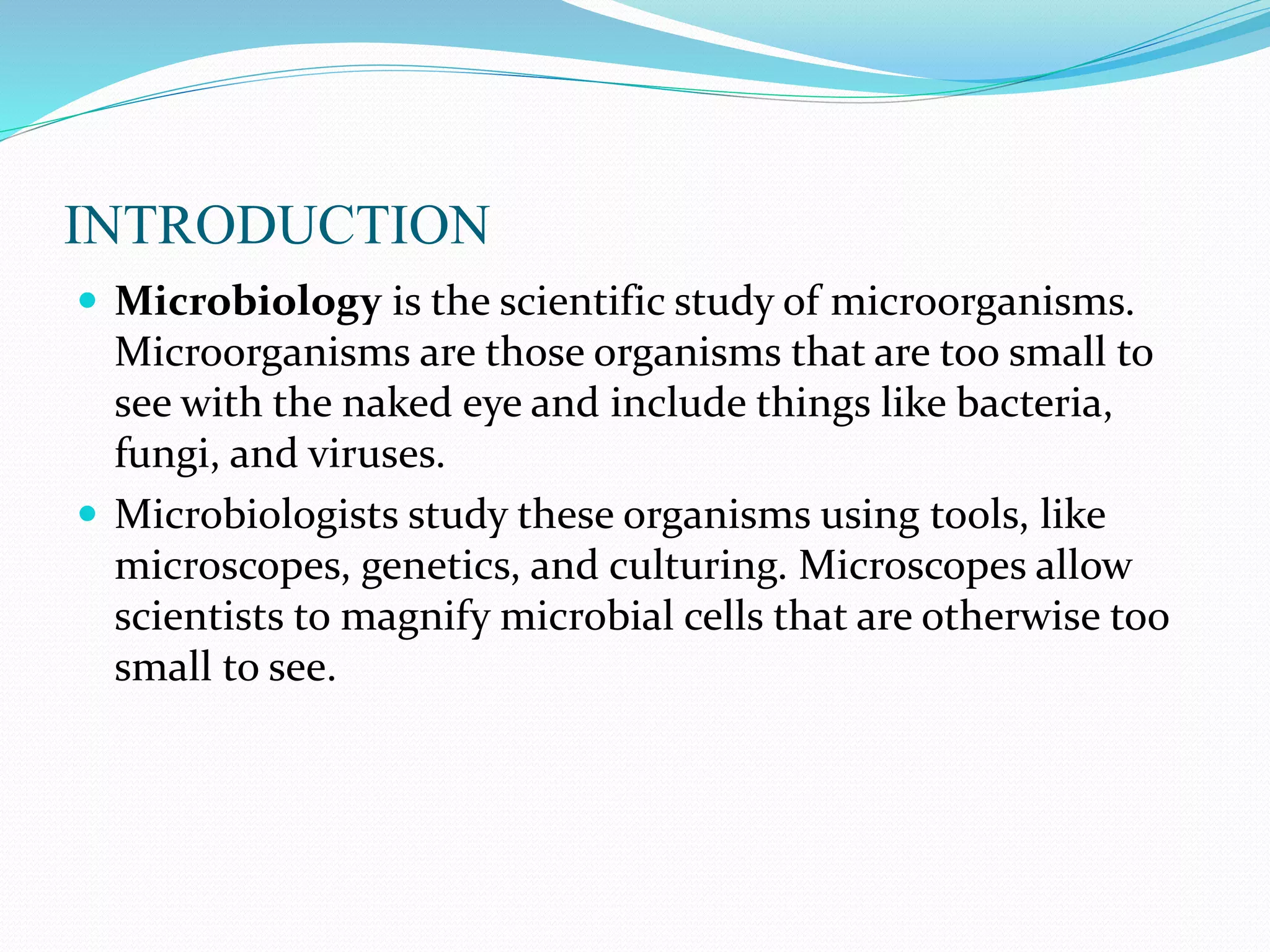 INTRODUCTION

- Microbiology is the scientific study of microorganisms. Microorganisms are those organisms that are too small to see with the naked eye and include things like bacteria, fungi, and viruses.
- Microbiologists study these organisms using tools, like microscopes, genetics, and culturing. Microscopes allow scientists to magnify microbial cells that are otherwise too small to see.